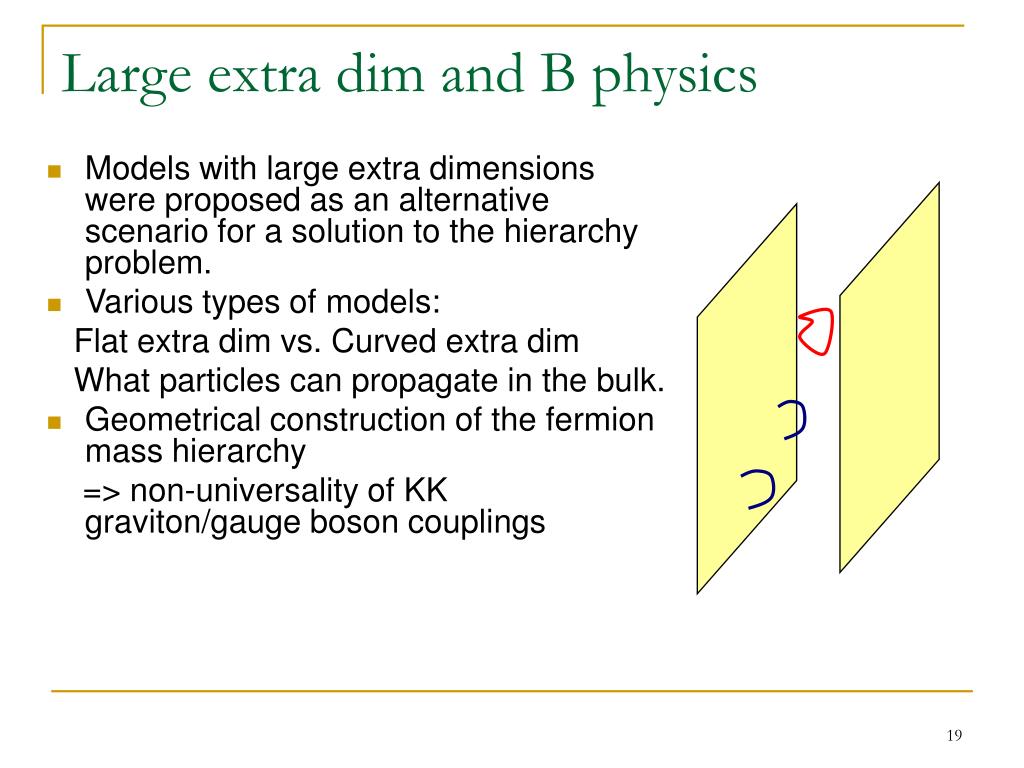 Large extra dim and B physics

Models with large extra dimensions were proposed as an alternative scenario for a solution to the hierarchy problem.

Various types of models:

Flat extra dim vs. Curved extra dim

What particles can propagate in the bulk.

Geometrical construction of the fermion mass hierarchy

=> non-universality of KK graviton/gauge boson couplings

19